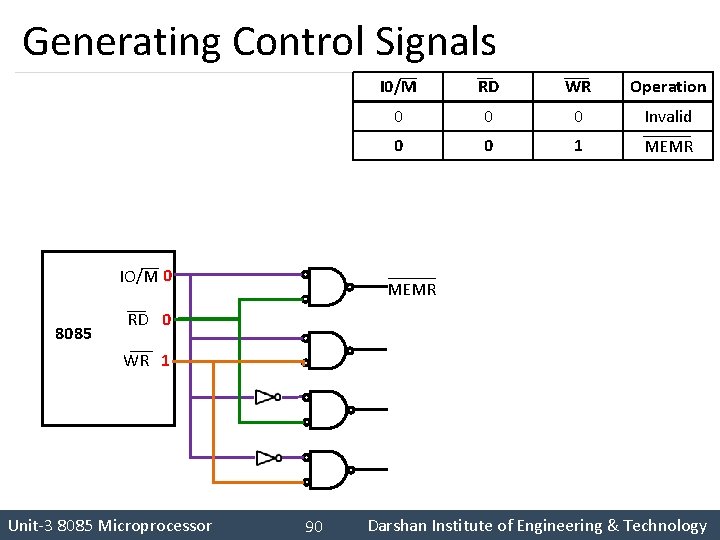 Generating Control Signals

| $I0/\overline{M}$ | $\overline{RD}$ | $\overline{WR}$ | Operation |
|---|---|---|---|
| 0 | 0 | 0 | Invalid |
| 0 | 0 | 1 | $\overline{MEMR}$ |

8085

$IO/\overline{M}$ 0

$\overline{RD}$ 0

$\overline{WR}$ 1

$\overline{MEMR}$

Unit-3 8085 Microprocessor 90 Darshan Institute of Engineering & Technology